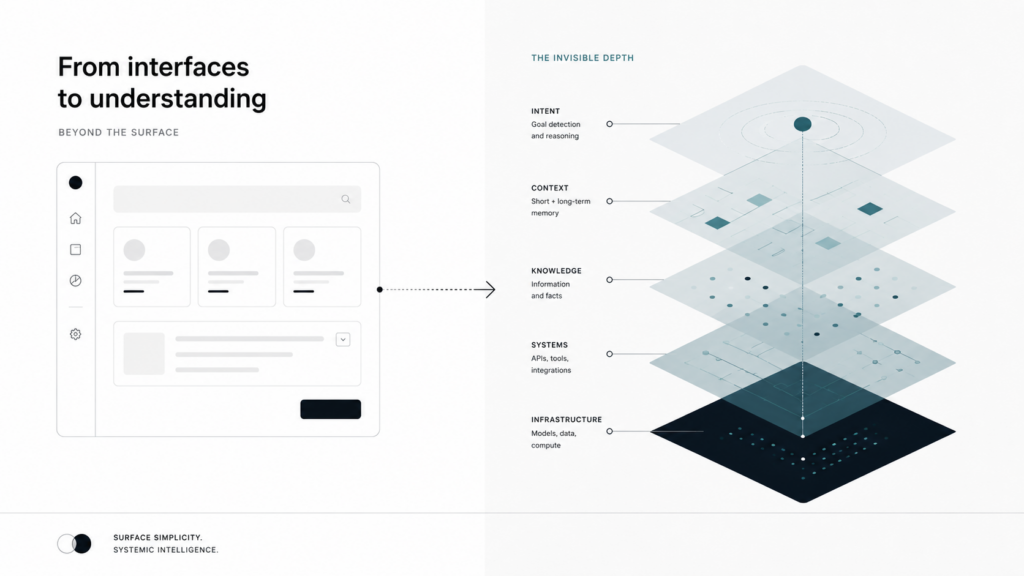 From interfaces to understanding

BEYOND THE SURFACE

THE INVISIBLE DEPTH

INTENT
Goal detection and reasoning

CONTEXT
Short + long-term memory

KNOWLEDGE
Information and facts

SYSTEMS
APIs, tools, integrations

INFRASTRUCTURE
Models, data, compute

SURFACE SIMPLICITY.
SYSTEMIC INTELLIGENCE.